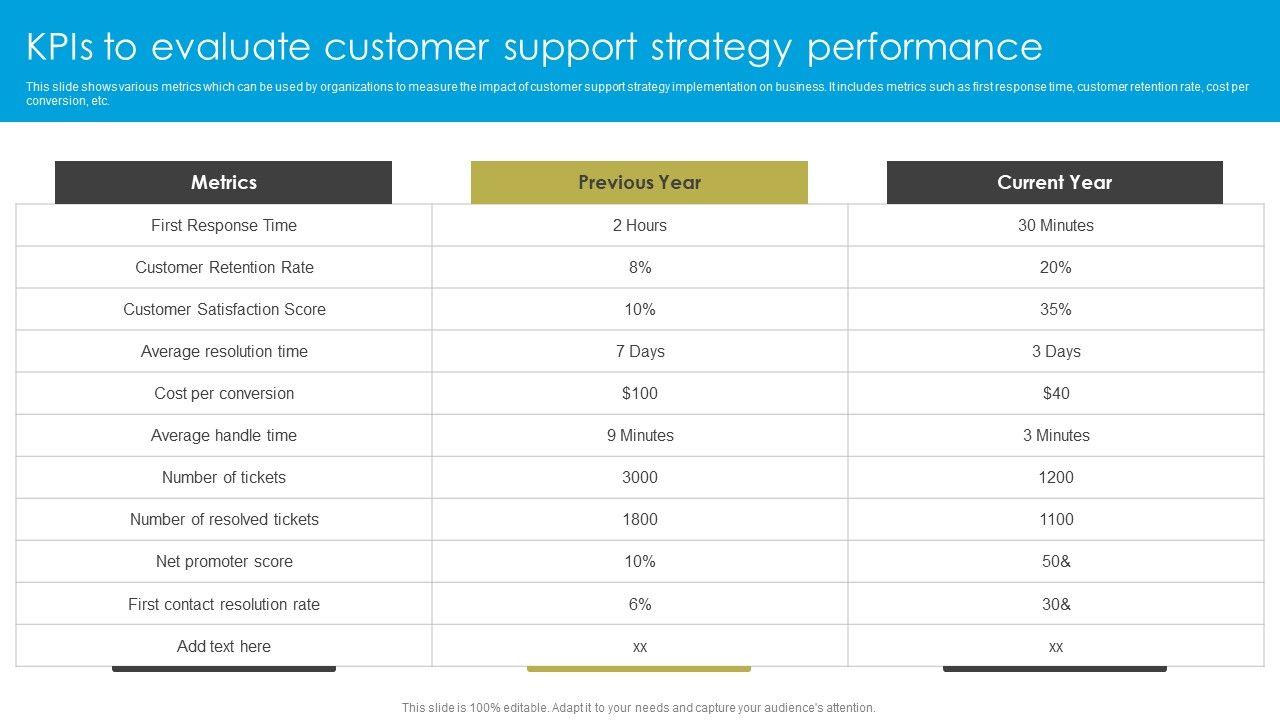 KPIs to evaluate customer support strategy performance

This slide shows various metrics which can be used by organizations to measure the impact of customer support strategy implementation on business. It includes metrics such as first response time, customer retention rate, cost per conversion, etc.

| Metrics | Previous Year | Current Year |
|---|---|---|
| First Response Time | 2 Hours | 30 Minutes |
| Customer Retention Rate | 8% | 20% |
| Customer Satisfaction Score | 10% | 35% |
| Average resolution time | 7 Days | 3 Days |
| Cost per conversion | \$100 | \$40 |
| Average handle time | 9 Minutes | 3 Minutes |
| Number of tickets | 3000 | 1200 |
| Number of resolved tickets | 1800 | 1100 |
| Net promoter score | 10% | 50& |
| First contact resolution rate | 6% | 30& |
| Add text here | xx | xx |

This slide is 100% editable. Adapt it to your needs and capture your audience's attention.